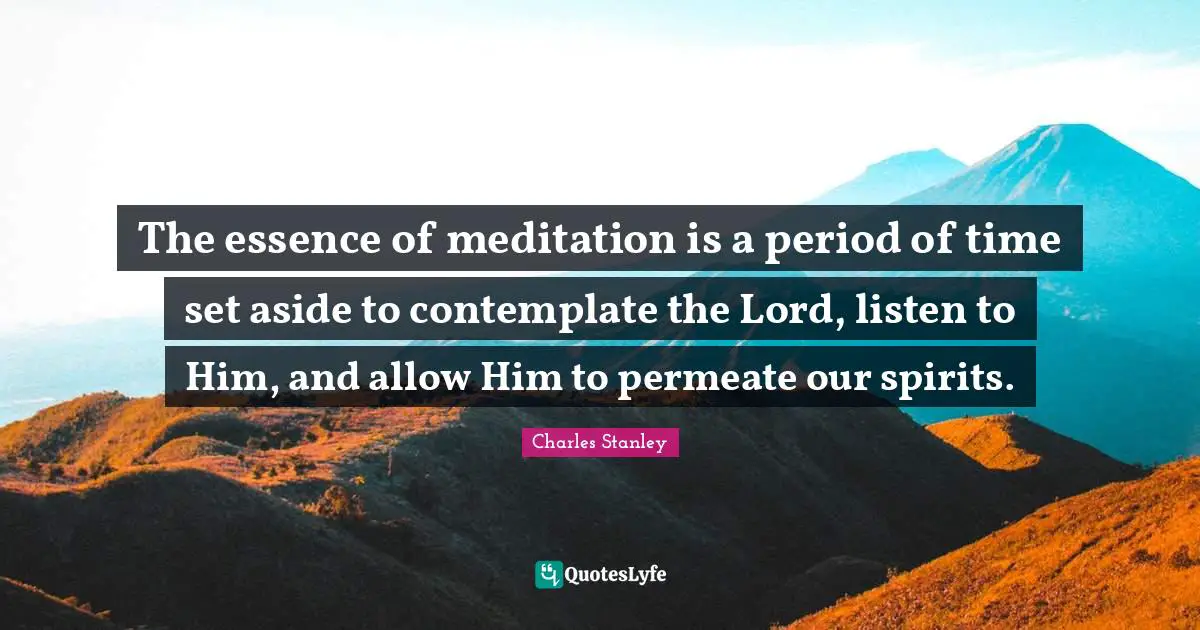 The essence of meditation is a period of time set aside to contemplate the Lord, listen to Him, and allow Him to permeate our spirits.

Charles Stanley

QuotesLyfe